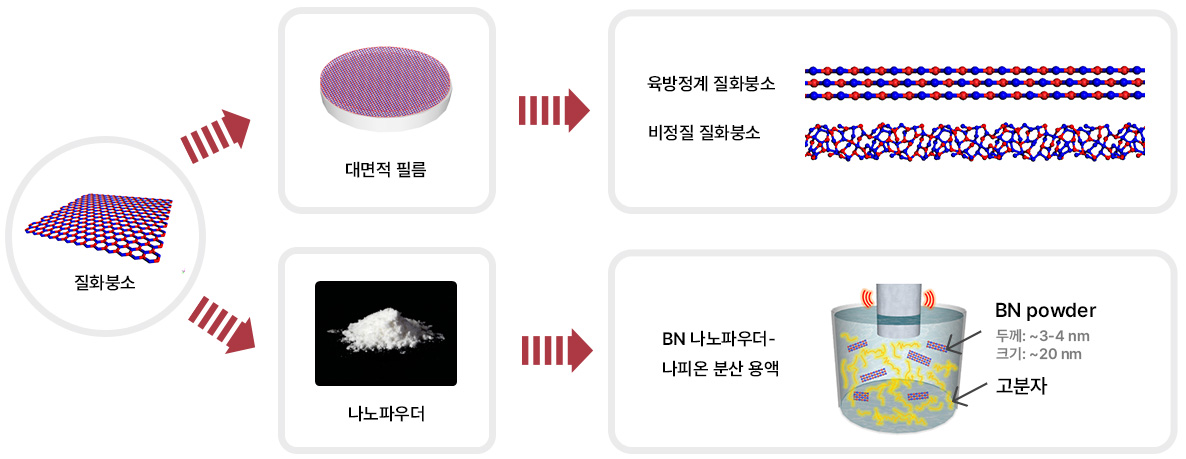 질화붕소

대면적 필름

육방정계 질화붕소

비정질 질화붕소

나노파우더

BN 나노파우더-나피온 분산 용액

BN powder

두께: ~3-4 nm

크기: ~20 nm

고분자